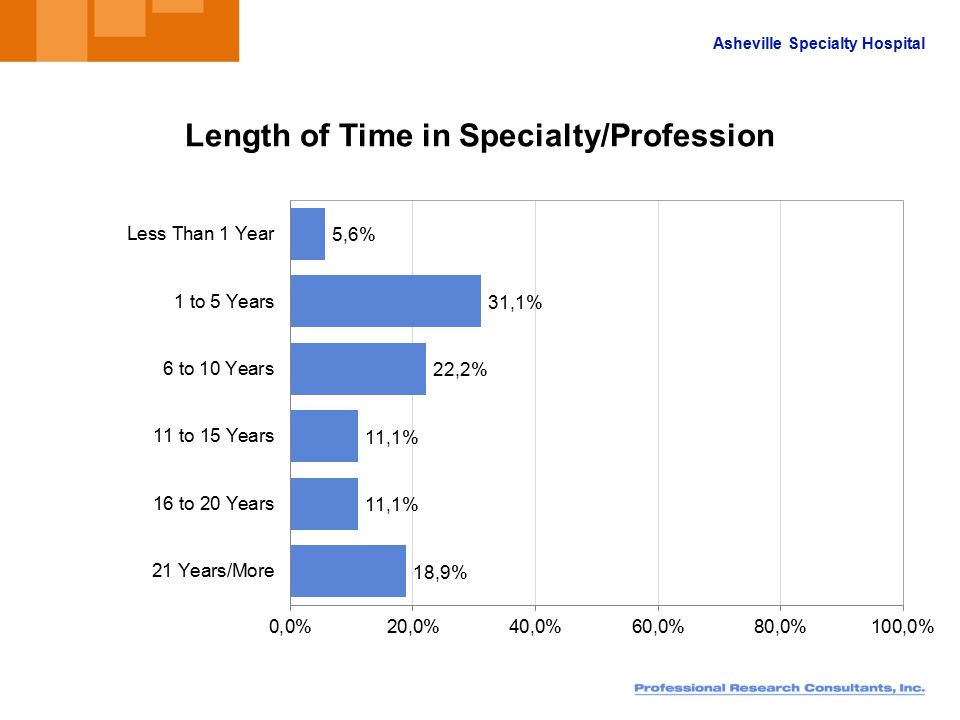 Asheville Specialty Hospital

Length of Time in Specialty/Profession

Less Than 1 Year 5,6%
1 to 5 Years 31,1%
6 to 10 Years 22,2%
11 to 15 Years 11,1%
16 to 20 Years 11,1%
21 Years/More 18,9%

0,0% 20,0% 40,0% 60,0% 80,0% 100,0%

Professional Research Consultants, Inc.